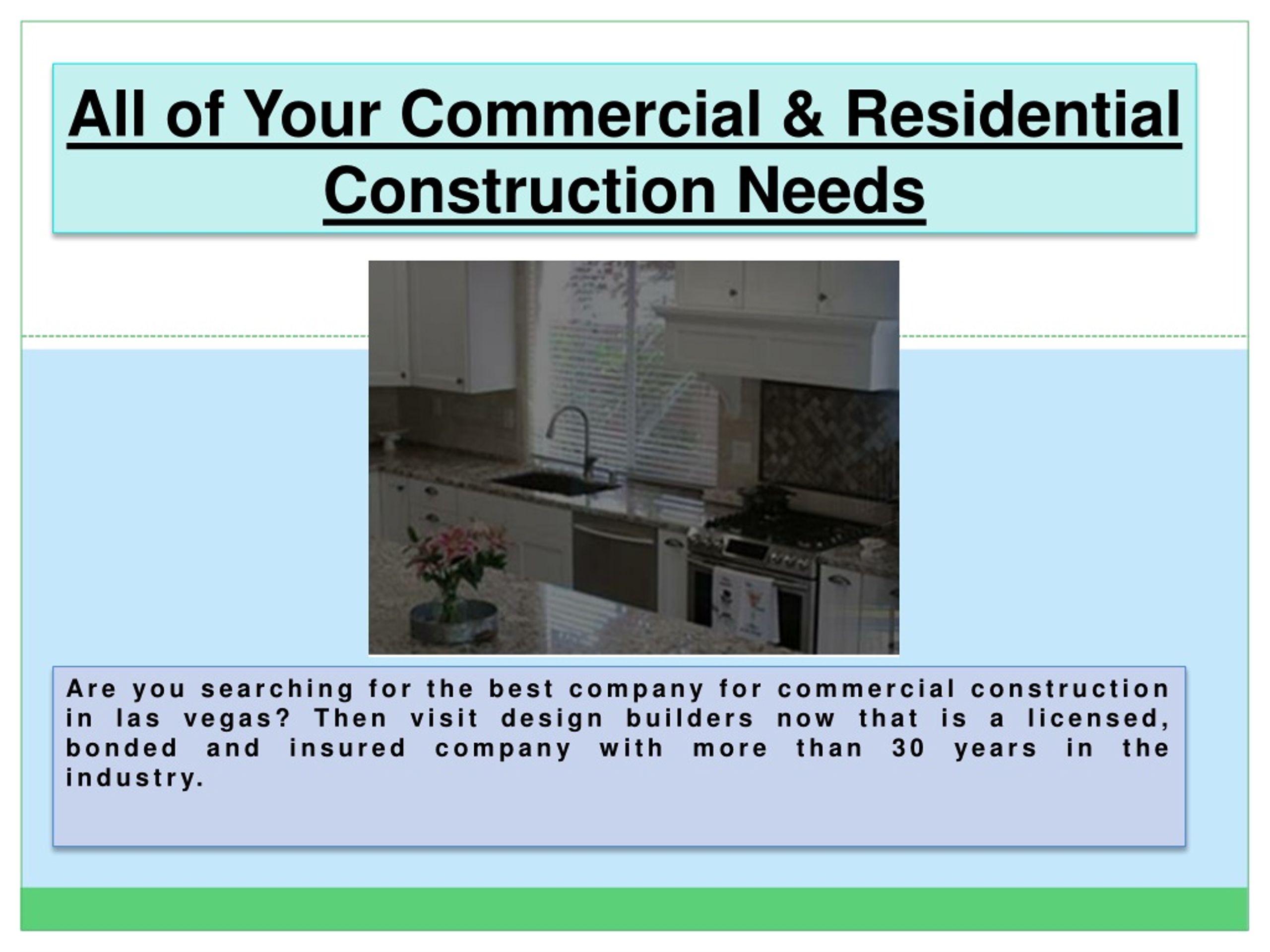 All of Your Commercial & Residential Construction Needs

Are you searching for the best company for commercial construction in las vegas? Then visit design builders now that is a licensed, bonded and insured company with more than 30 years in the industry.